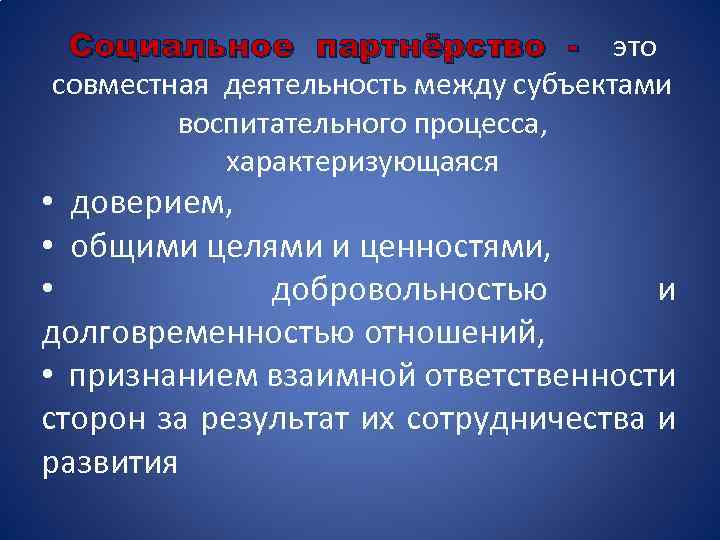 Социальное партнёрство - это совместная деятельность между субъектами воспитательного процесса, характеризующаяся

• доверием,
• общими целями и ценностями,
• добровольностью и долговременностью отношений,
• признанием взаимной ответственности сторон за результат их сотрудничества и развития